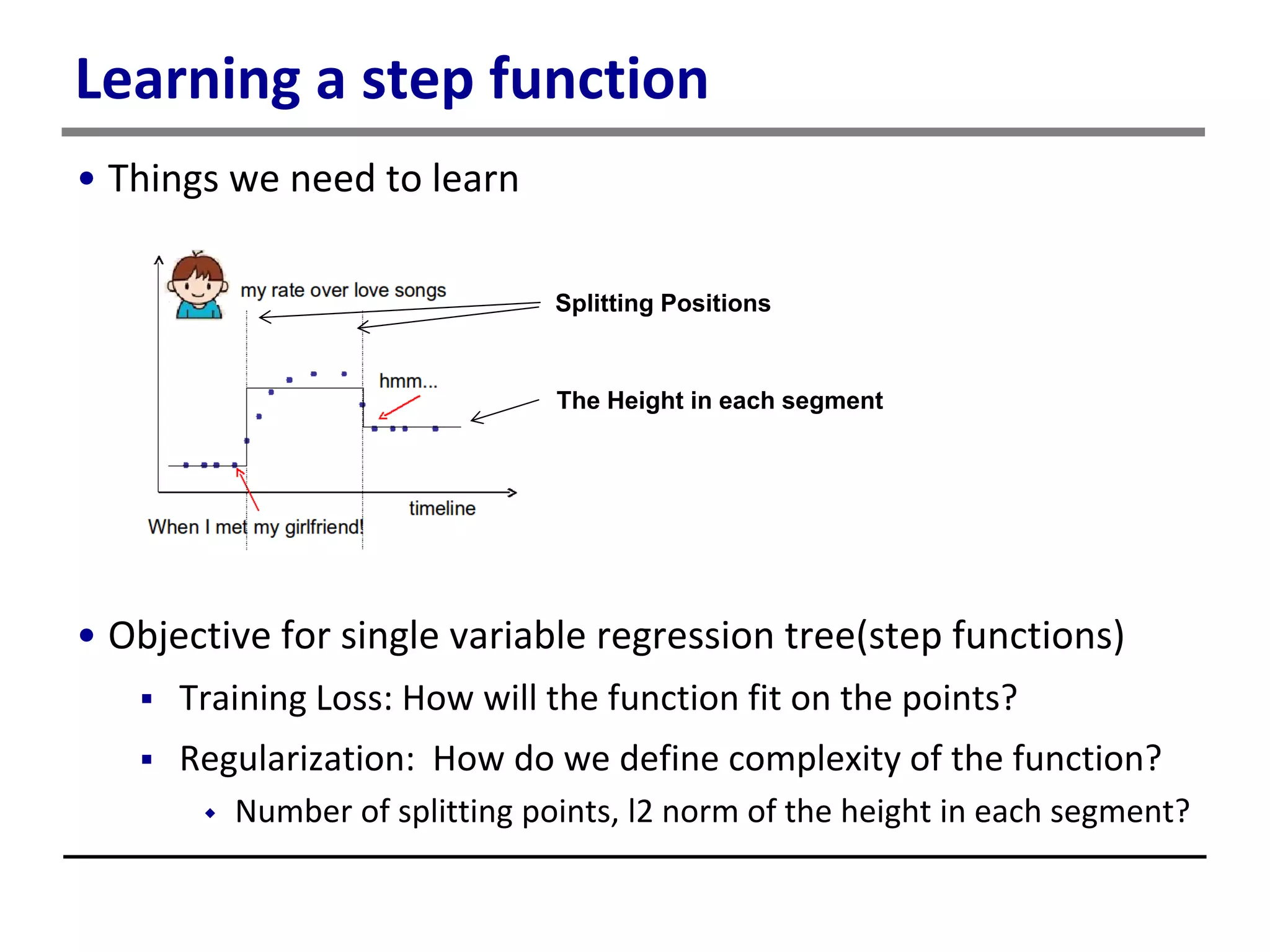 Learning a step function

• Things we need to learn

my rate over love songs

Splitting Positions

hmm...

The Height in each segment

timeline

When I met my girlfriend!

• Objective for single variable regression tree(step functions)

▪ Training Loss: How will the function fit on the points?

▪ Regularization: How do we define complexity of the function?

◆ Number of splitting points, l2 norm of the height in each segment?